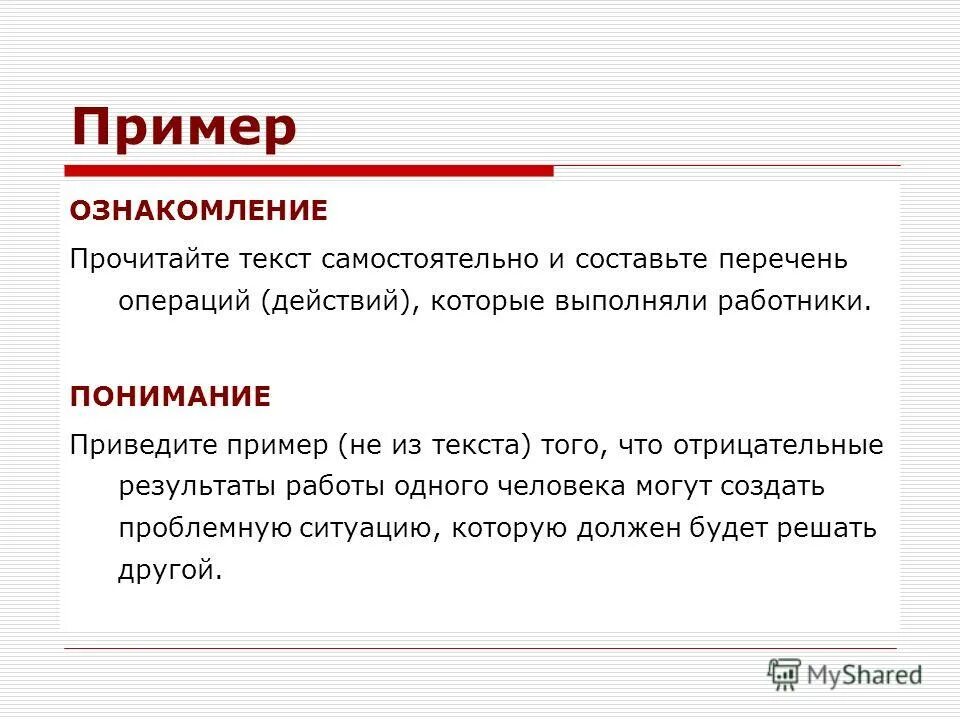 Пример

ОЗНАКОМЛЕНИЕ

Прочитайте текст самостоятельно и составьте перечень операций (действий), которые выполняли работники.

ПОНИМАНИЕ

Приведите пример (не из текста) того, что отрицательные результаты работы одного человека могут создать проблемную ситуацию, которую должен будет решать другой.

MyShared